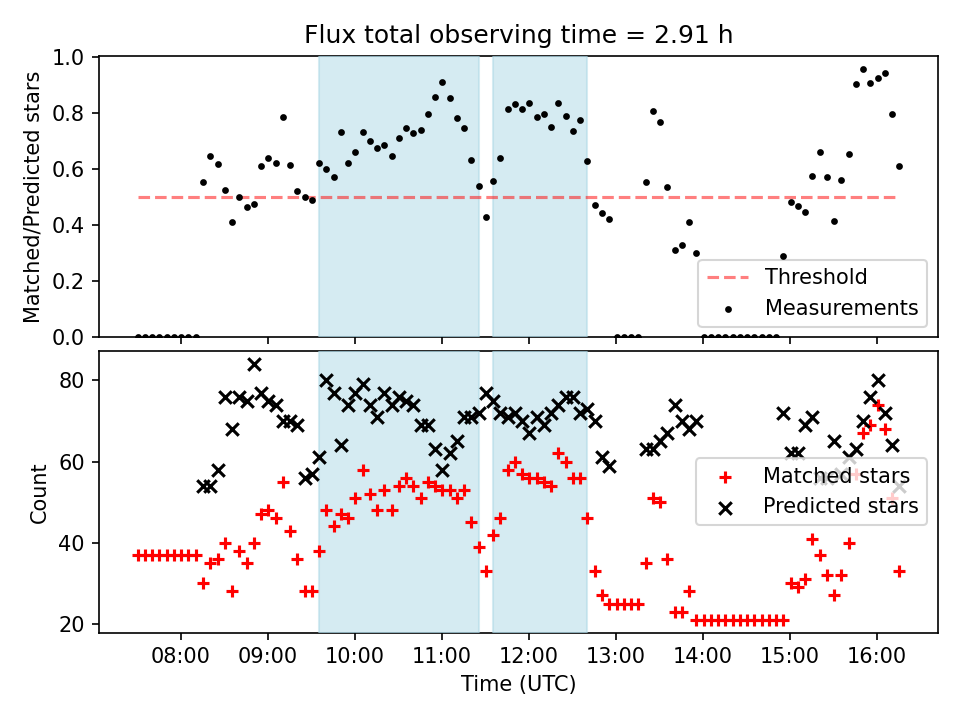 Flux total observing time = 2.91 h

Matched/Predicted stars

1.0
0.8
0.6
0.4
0.2
0.0

Threshold
Measurements

Count

80
60
40
20

Matched stars
Predicted stars

08:00
09:00
10:00
11:00
12:00
13:00
14:00
15:00
16:00

Time (UTC)